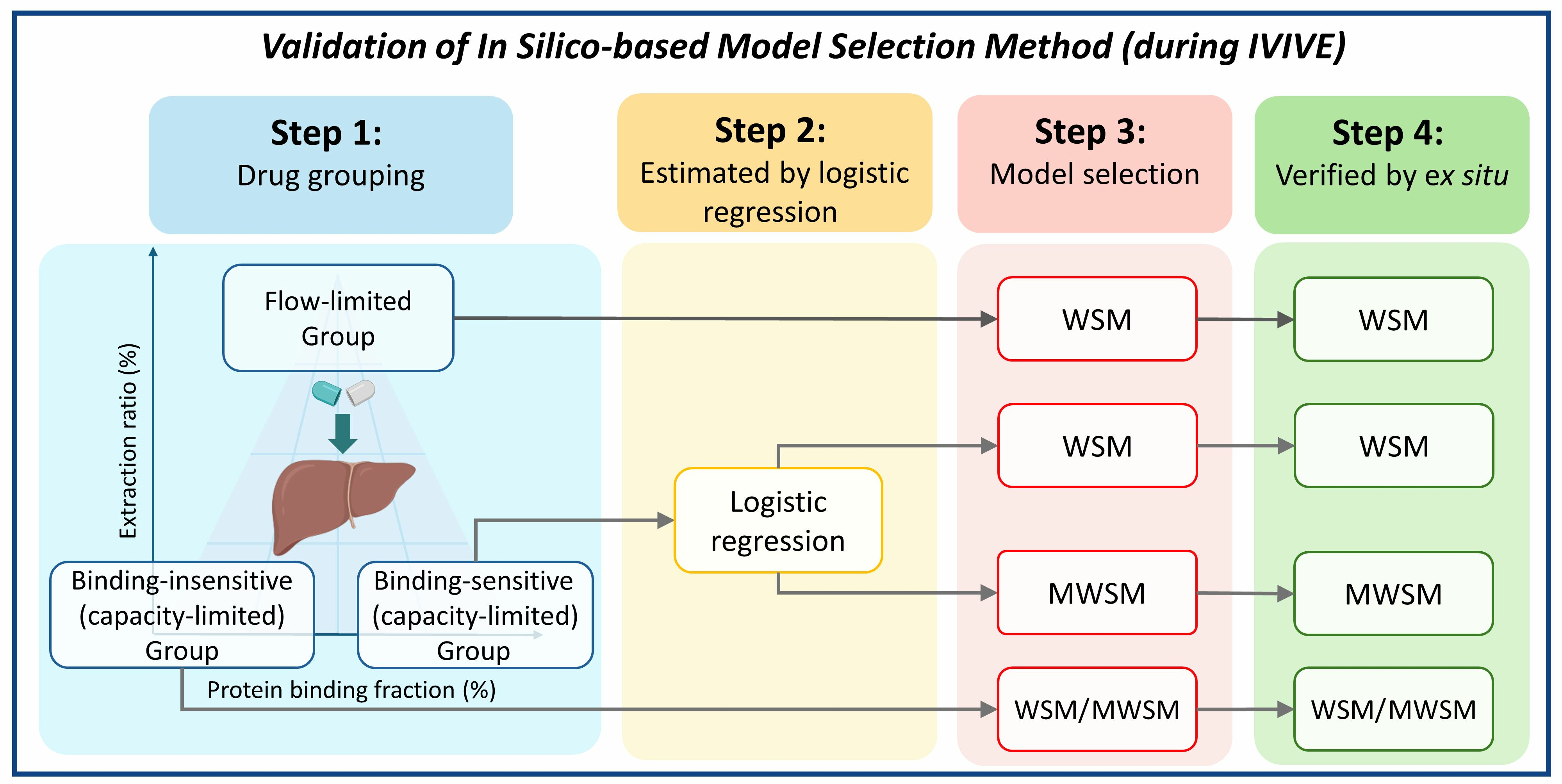 Validation of In Silico-based Model Selection Method (during IVIVE)

Step 1:
Drug grouping

Step 2:
Estimated by logistic regression

Step 3:
Model selection

Step 4:
Verified by ex situ

Extraction ratio (%)

Flow-limited Group

Binding-insensitive (capacity-limited) Group

Binding-sensitive (capacity-limited) Group

Protein binding fraction (%)

Logistic regression

WSM

WSM

MWSM

WSM/MWSM

WSM

WSM

MWSM

WSM/MWSM